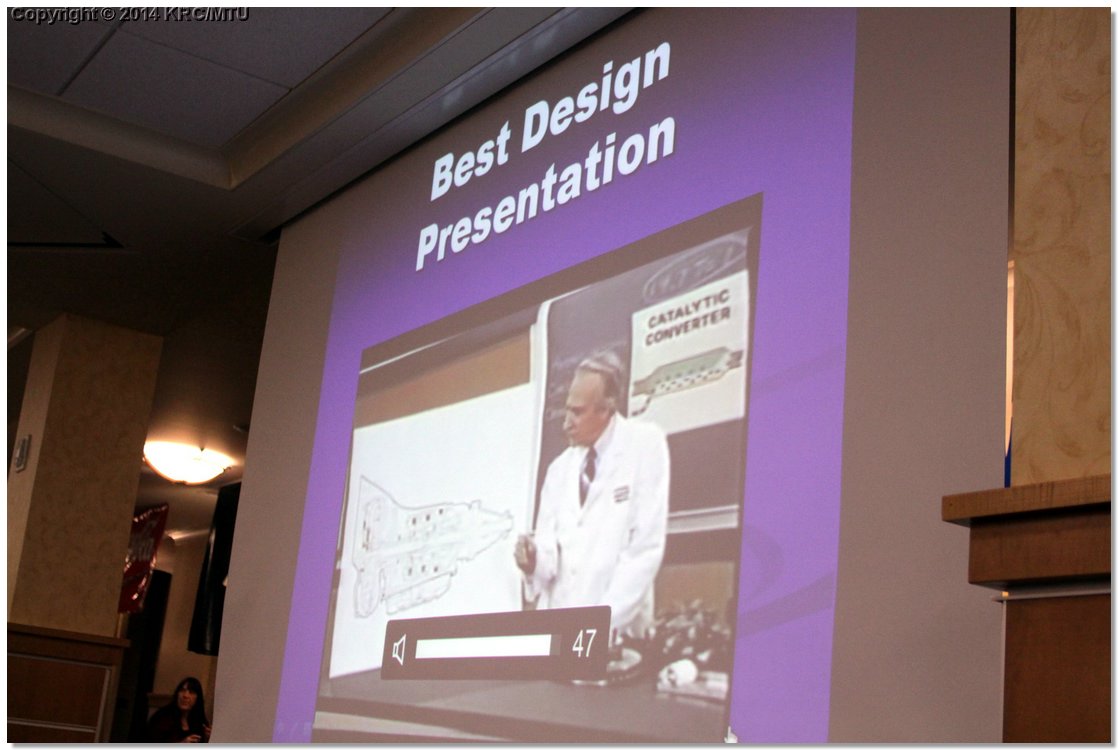 Copyright © 2014 KRC/MTU

Best Design Presentation

CATALYTIC CONVERTER

47